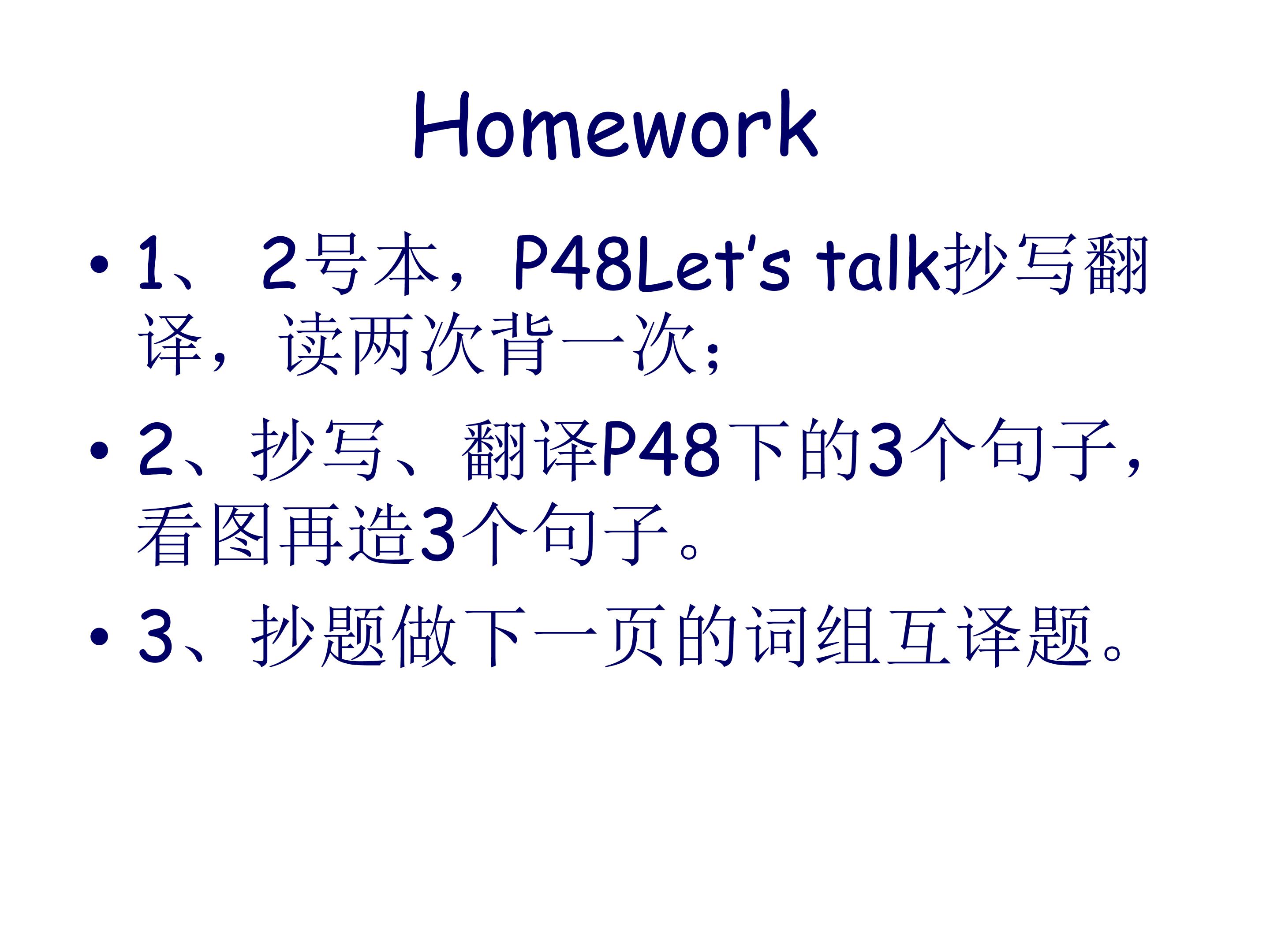 Homework

• 1、2号本，P48Let's talk抄写翻译，读两次背一次；

• 2、抄写、翻译P48下的3个句子，看图再造3个句子。

• 3、抄题做下一页的词组互译题。